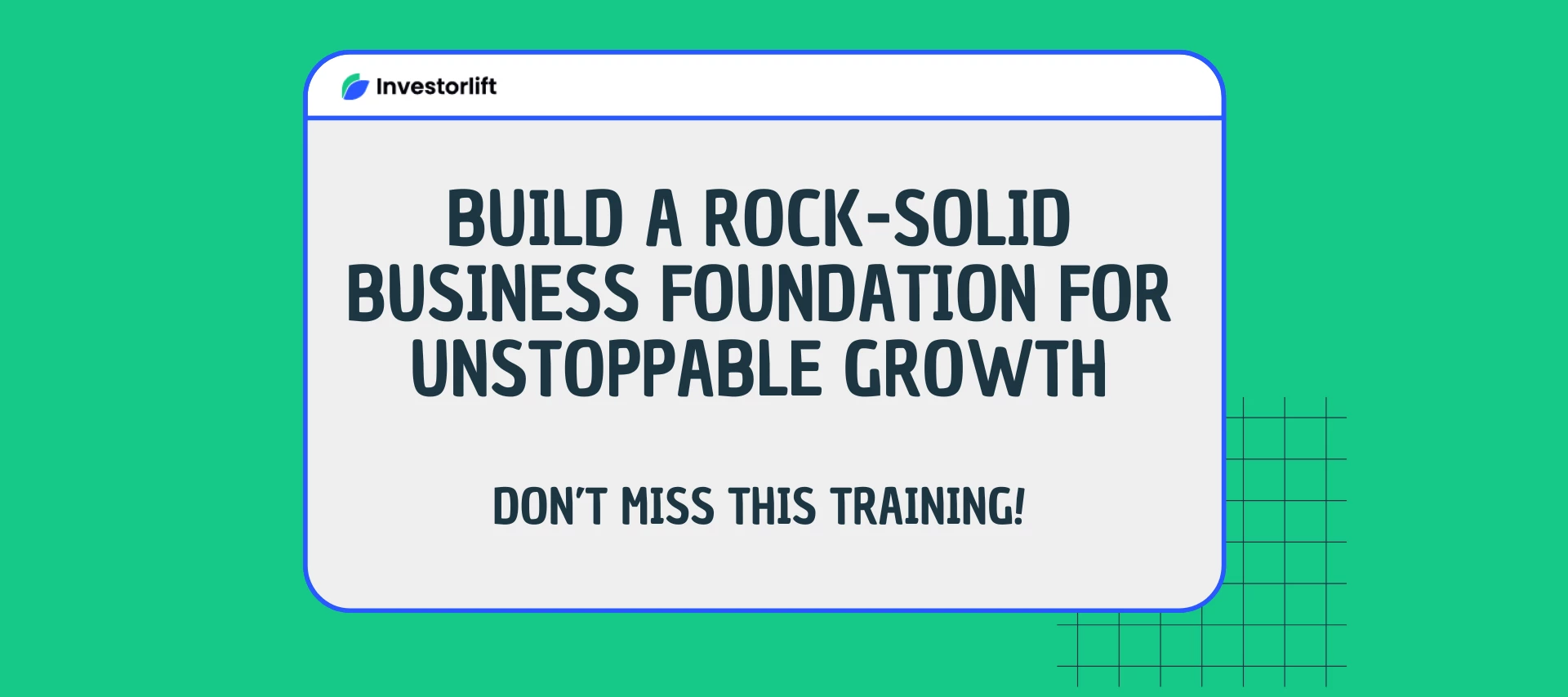 Investorlift

BUILD A ROCK-SOLID BUSINESS FOUNDATION FOR UNSTOPPABLE GROWTH

DON'T MISS THIS TRAINING!